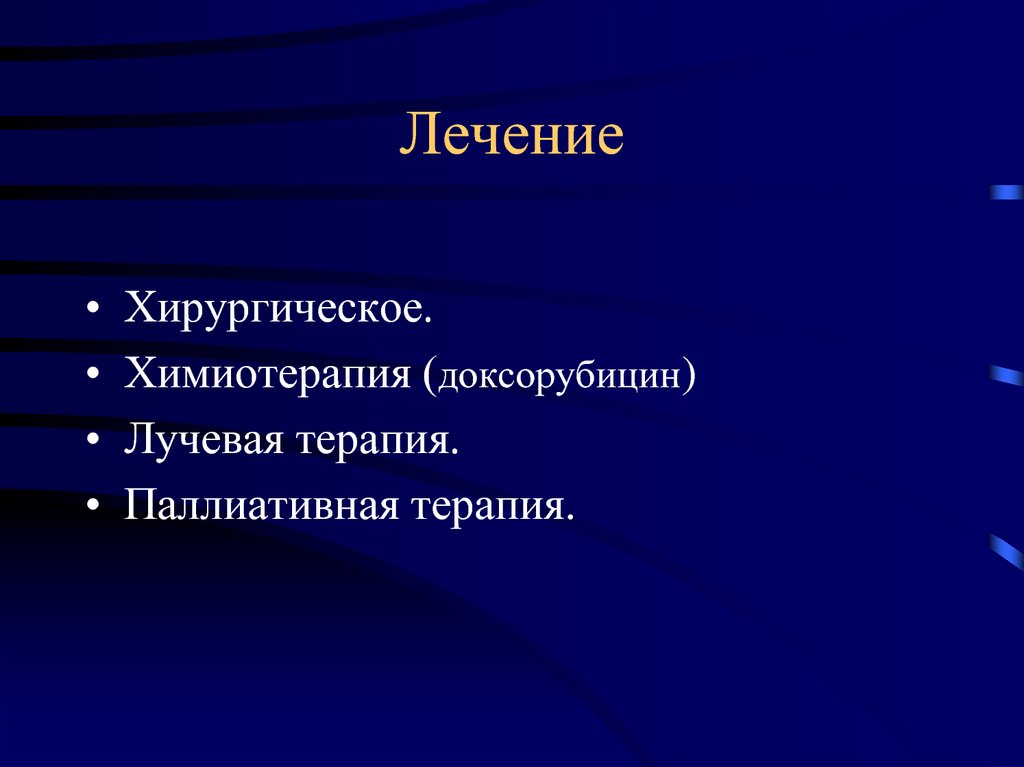 Лечение

• Хирургическое.
• Химиотерапия (доксорубицин)
• Лучевая терапия.
• Паллиативная терапия.